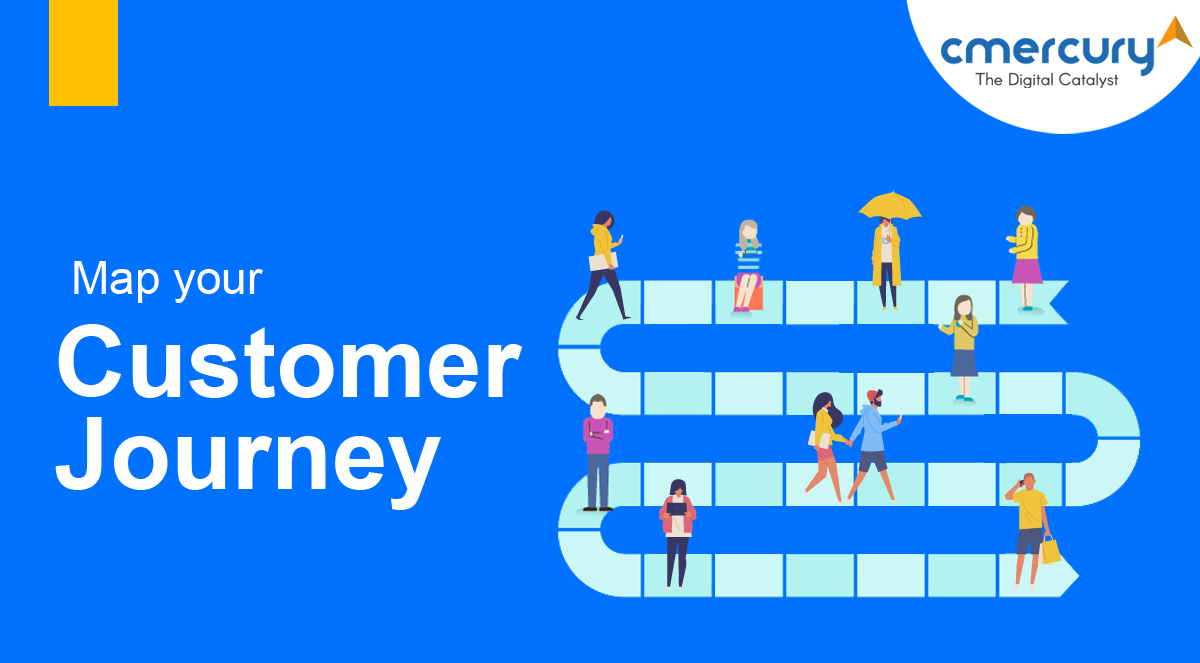 cmercury
The Digital Catalyst

Map your
Customer
Journey